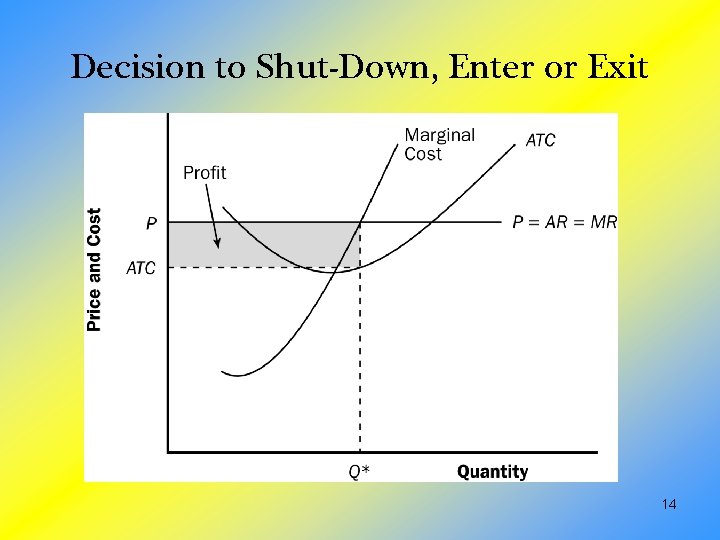 Decision to Shut-Down, Enter or Exit

Price and Cost

Profit

Marginal Cost

ATC

P

$P = AR = MR$

ATC

Q*

Quantity

14